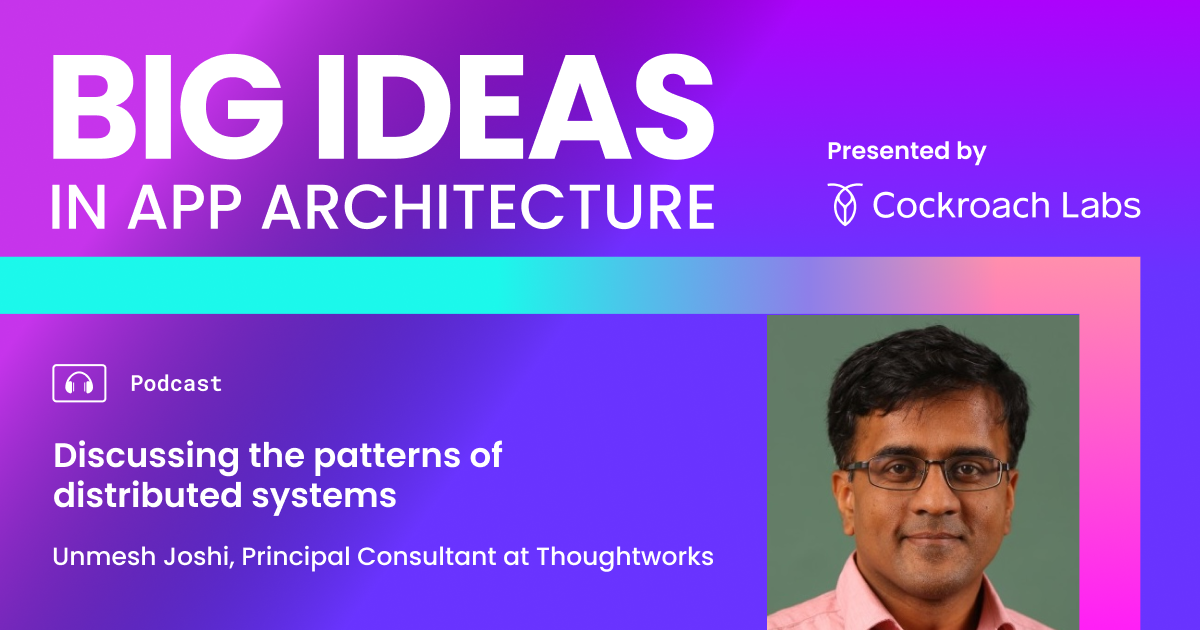 BIG IDEAS
IN APP ARCHITECTURE

Presented by
Cockroach Labs

Podcast

Discussing the patterns of distributed systems

Unmesh Joshi, Principal Consultant at Thoughtworks